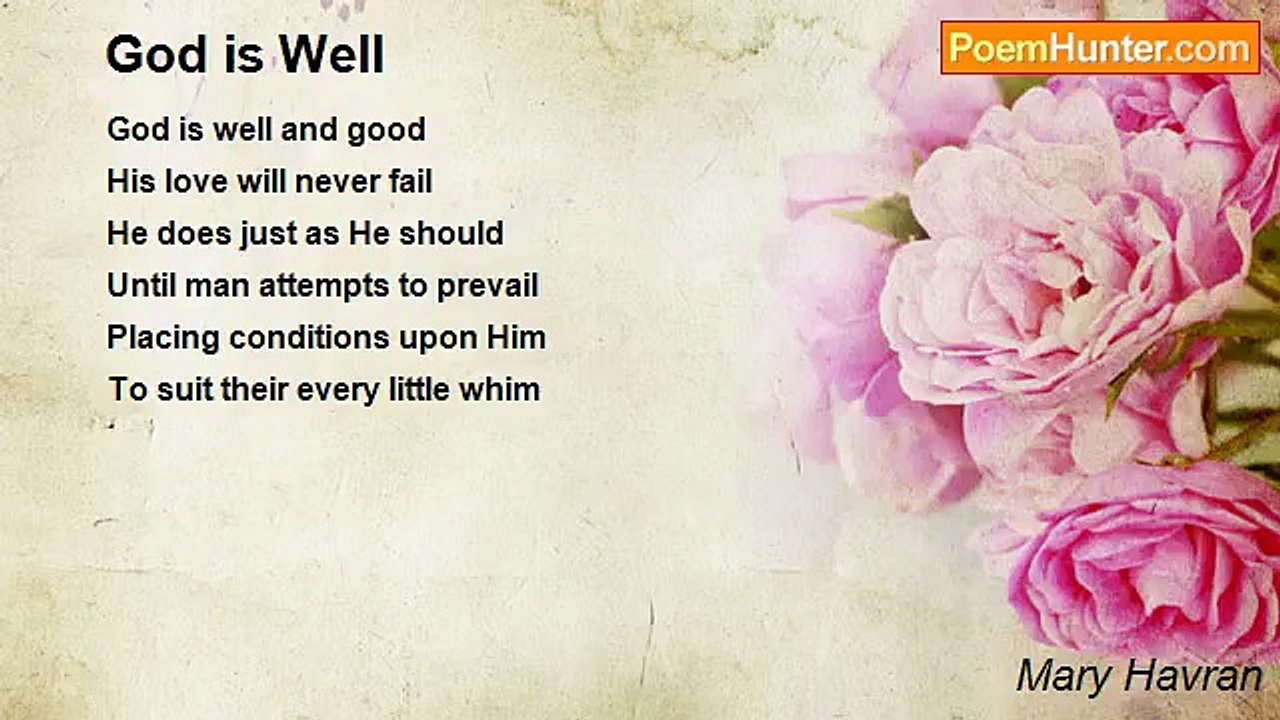 God is Well

PoemHunter.com

God is well and good
His love will never fail
He does just as He should
Until man attempts to prevail
Placing conditions upon Him
To suit their every little whim

Mary Havran